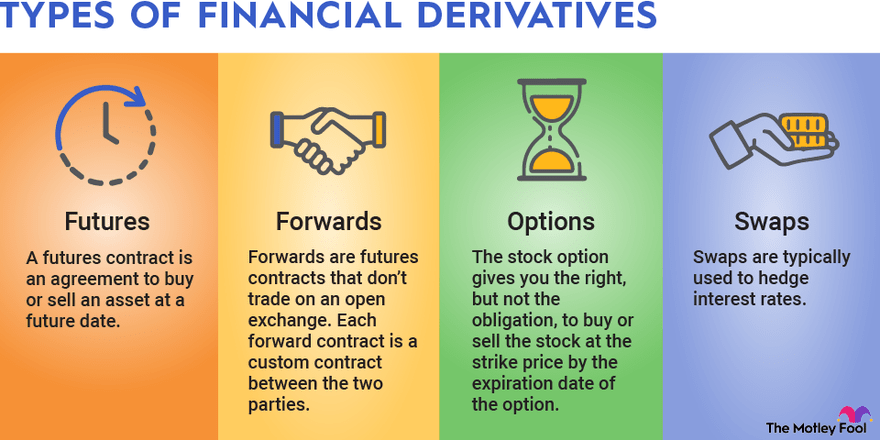 TYPES OF FINANCIAL DERIVATIVES

Futures

A futures contract is an agreement to buy or sell an asset at a future date.

Forwards

Forwards are futures contracts that don't trade on an open exchange. Each forward contract is a custom contract between the two parties.

Options

The stock option gives you the right, but not the obligation, to buy or sell the stock at the strike price by the expiration date of the option.

Swaps

Swaps are typically used to hedge interest rates.

The Motley Fool